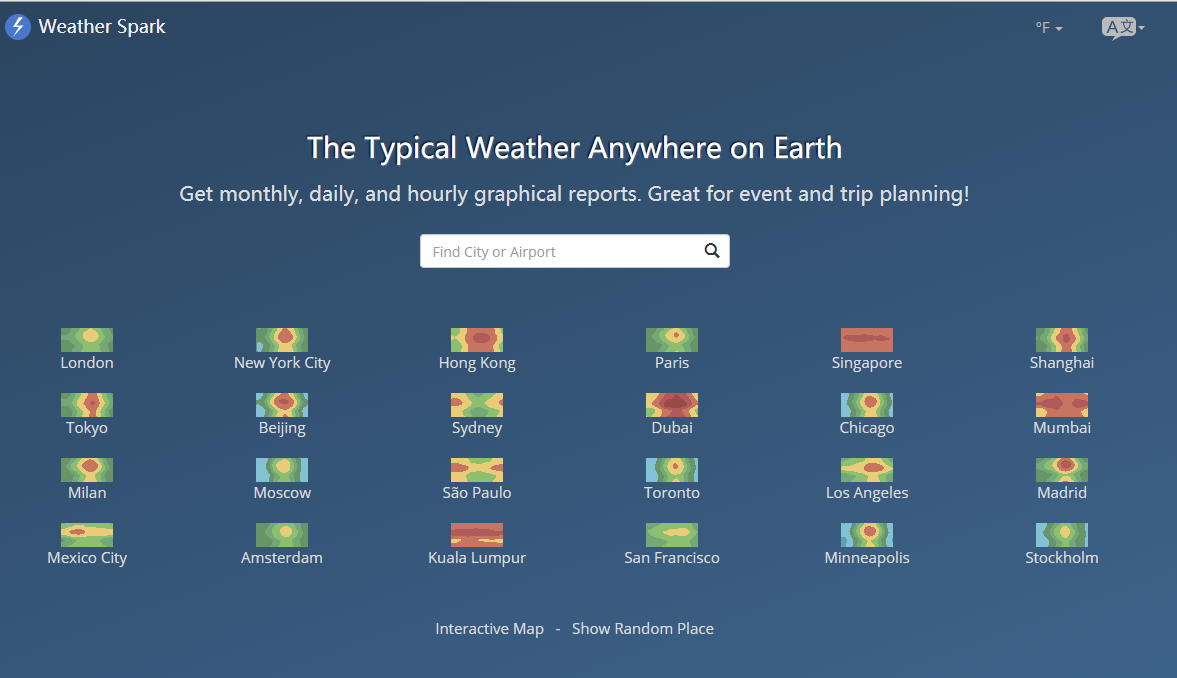 Weather Spark

°F

A文

The Typical Weather Anywhere on Earth

Get monthly, daily, and hourly graphical reports. Great for event and trip planning!

Find City or Airport

London
New York City
Hong Kong
Paris
Singapore
Shanghai
Tokyo
Beijing
Sydney
Dubai
Chicago
Mumbai
Milan
Moscow
São Paulo
Toronto
Los Angeles
Madrid
Mexico City
Amsterdam
Kuala Lumpur
San Francisco
Minneapolis
Stockholm

Interactive Map - Show Random Place